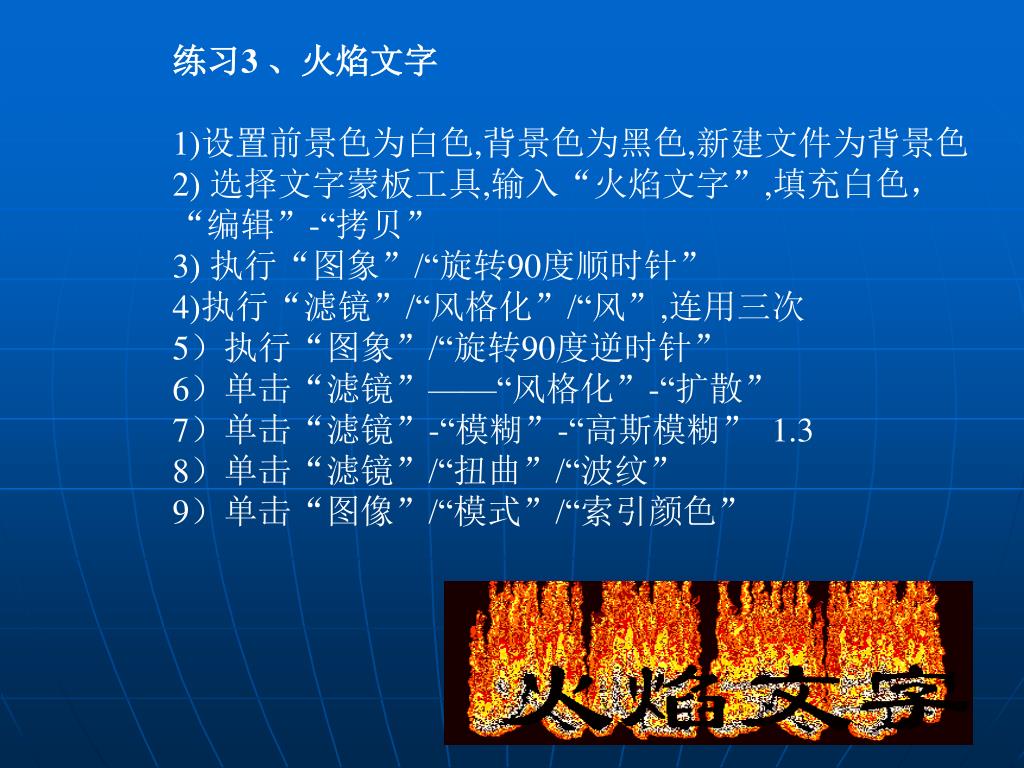 练习3 、火焰文字

1)设置前景色为白色,背景色为黑色,新建文件为背景色
2) 选择文字蒙板工具,输入“火焰文字”,填充白色，“编辑”-“拷贝”
3) 执行“图象”/“旋转90度顺时针”
4)执行“滤镜”/“风格化”/“风”,连用三次
5）执行“图象”/“旋转90度逆时针”
6）单击“滤镜”——“风格化”-“扩散”
7）单击“滤镜”-“模糊”-“高斯模糊” 1.3
8）单击“滤镜”/“扭曲”/“波纹”
9）单击“图像”/“模式”/“索引颜色”

火焰文字